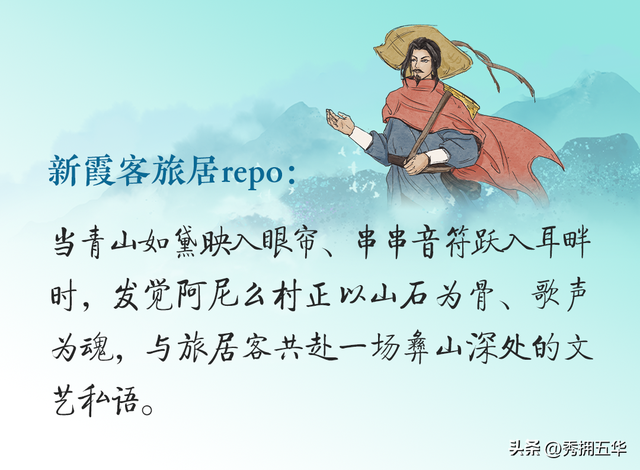 新霞客旅居repo：

当青山如黛映入眼帘、串串音符跃入耳畔时，发觉阿尼么村正以山石为骨、歌声为魂，与旅居客共赴一场彝山深处的文艺私语。

头条 @秀拥五华